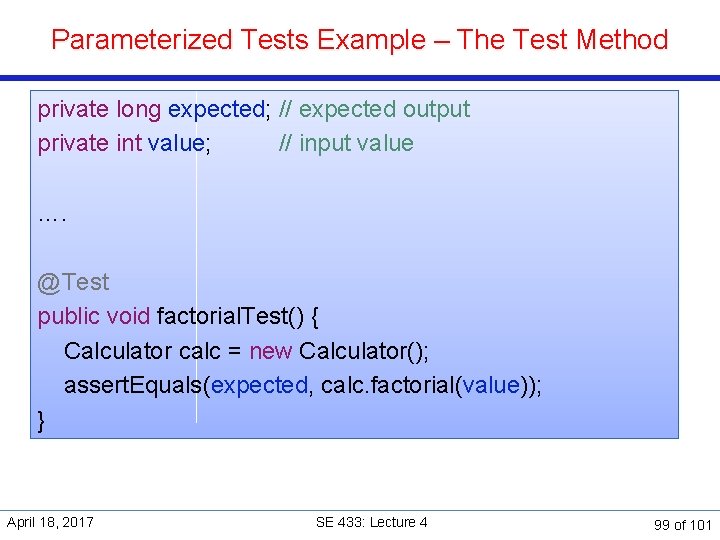 Parameterized Tests Example – The Test Method

private long expected; // expected output
private int value; // input value

….

@Test
public void factorialTest() {
Calculator calc = new Calculator();
assertEquals(expected, calc.factorial(value));
}

April 18, 2017

SE 433: Lecture 4

99 of 101